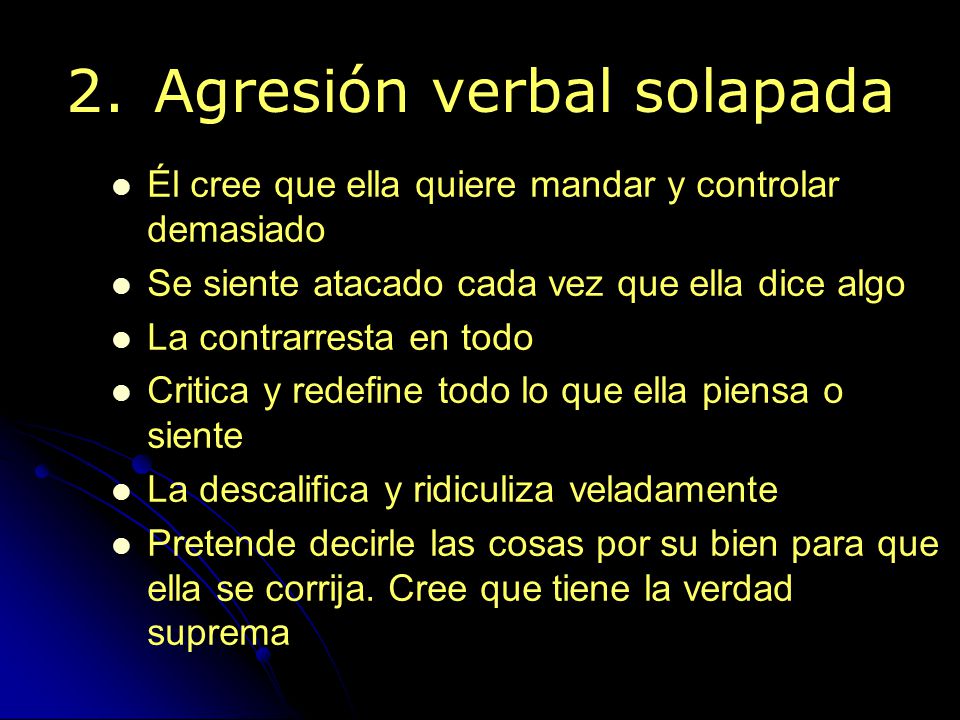 2. Agresión verbal solapada

- Él cree que ella quiere mandar y controlar demasiado
- Se siente atacado cada vez que ella dice algo
- La contrarresta en todo
- Critica y redefine todo lo que ella piensa o siente
- La descalifica y ridiculiza veladamente
- Pretende decirle las cosas por su bien para que ella se corrija. Cree que tiene la verdad suprema